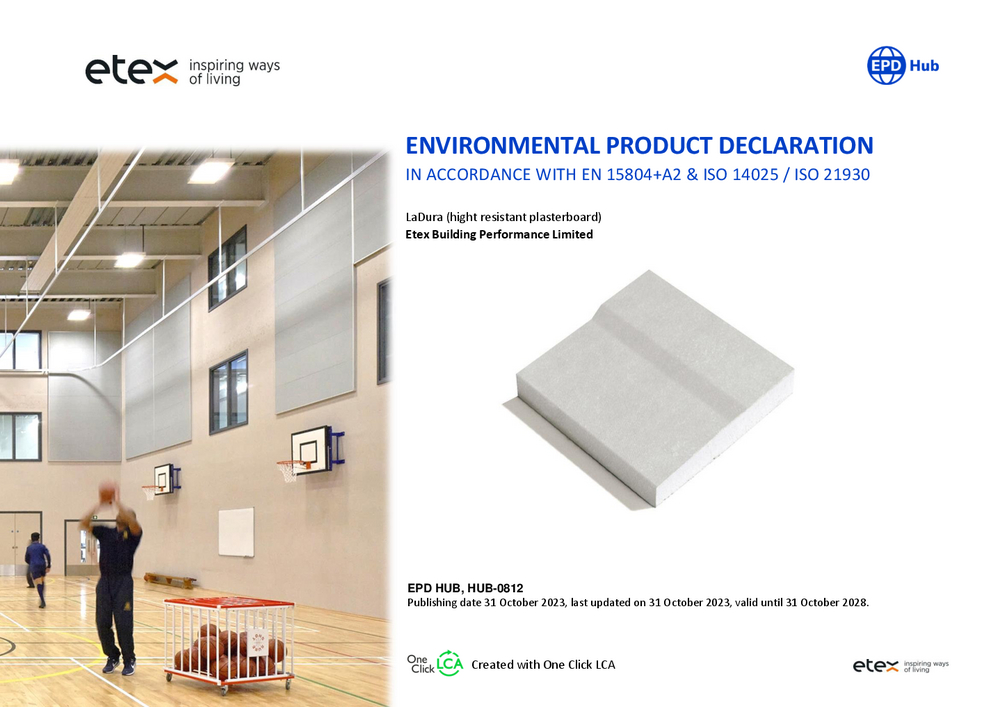 etex inspiring ways of living

EPD Hub

ENVIRONMENTAL PRODUCT DECLARATION
IN ACCORDANCE WITH EN 15804+A2 & ISO 14025 / ISO 21930

LaDura (hight resistant plasterboard)
Etex Building Performance Limited

EPD HUB, HUB-0812
Publishing date 31 October 2023, last updated on 31 October 2023, valid until 31 October 2028.

One Click LCA Created with One Click LCA

etex inspiring ways of living